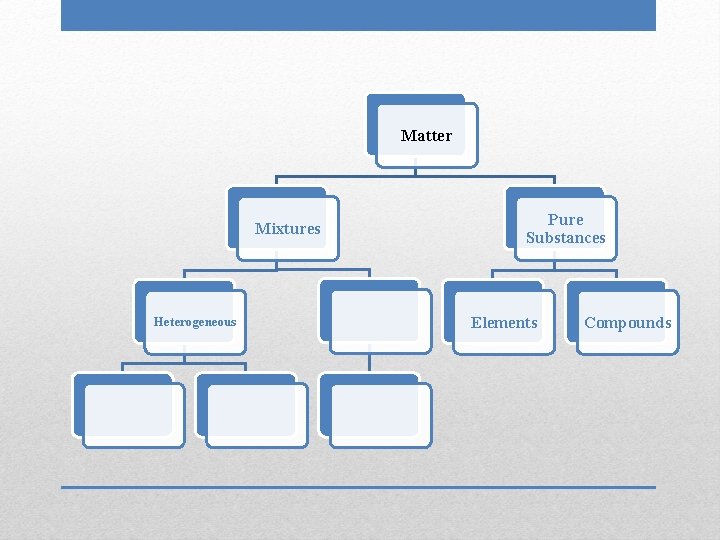 Matter

Mixtures

Pure Substances

Heterogeneous

Elements

Compounds